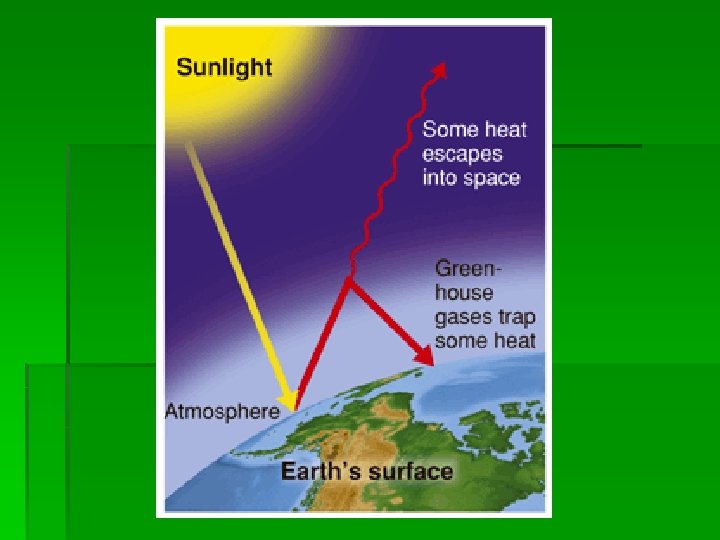 Sunlight

Some heat escapes into space

Greenhouse gases trap some heat

Atmosphere

Earth's surface